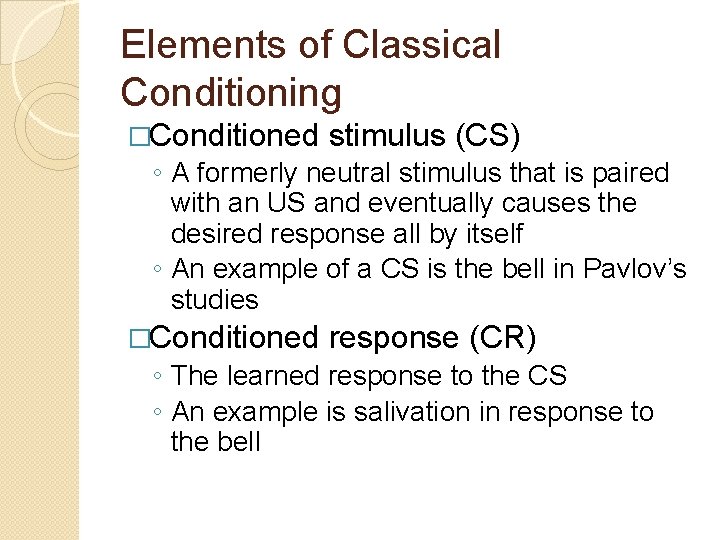 Elements of Classical Conditioning

□Conditioned stimulus (CS)

◦ A formerly neutral stimulus that is paired with an US and eventually causes the desired response all by itself

◦ An example of a CS is the bell in Pavlov's studies

□Conditioned response (CR)

◦ The learned response to the CS

◦ An example is salivation in response to the bell